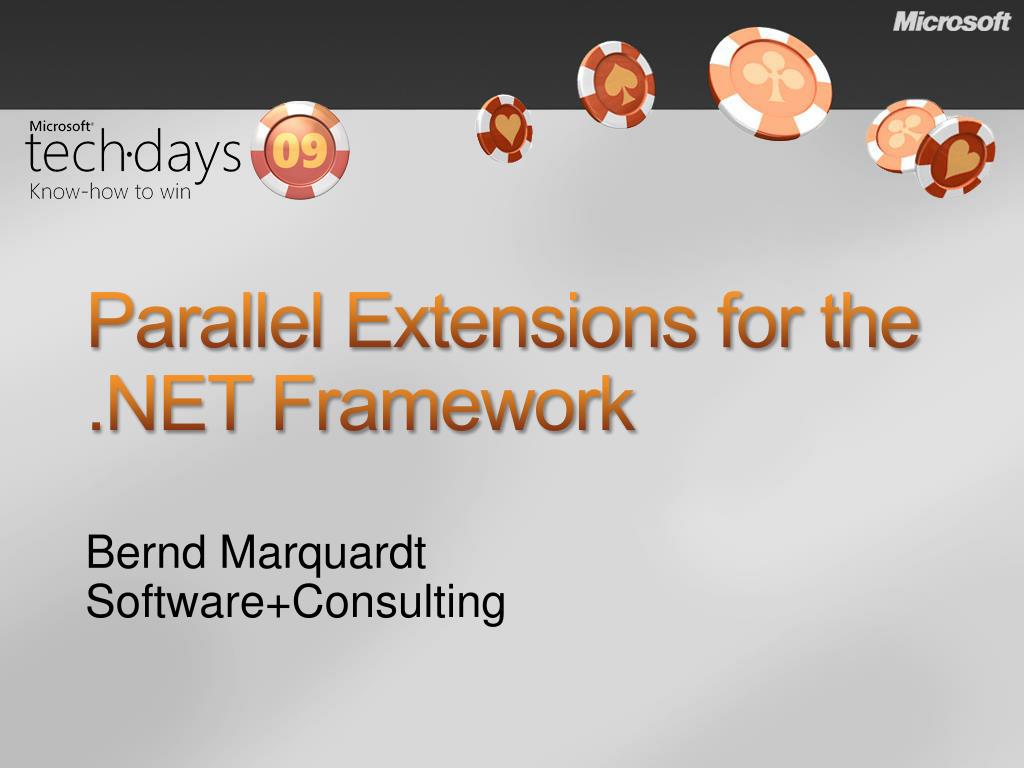 Microsoft

Microsoft®
tech·days 09
Know-how to win

Parallel Extensions for the .NET Framework

Bernd Marquardt
Software+Consulting